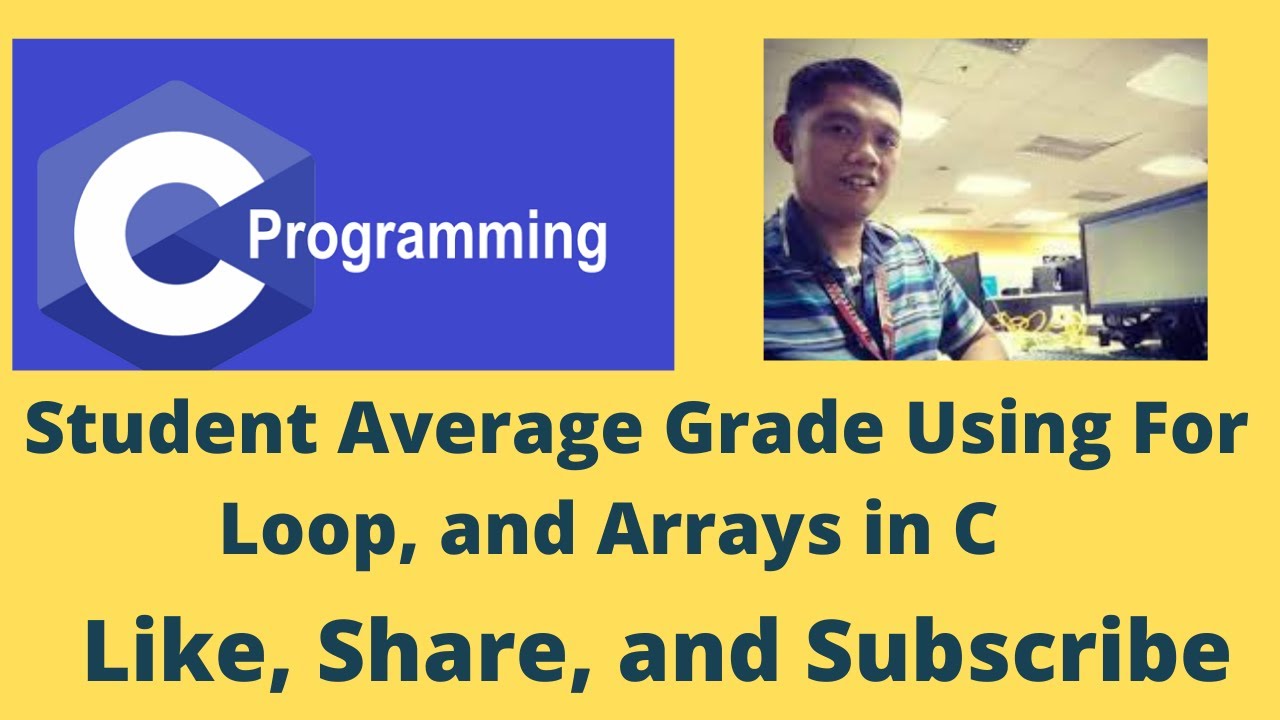 C Programming

Student Average Grade Using For Loop, and Arrays in C

Like, Share, and Subscribe